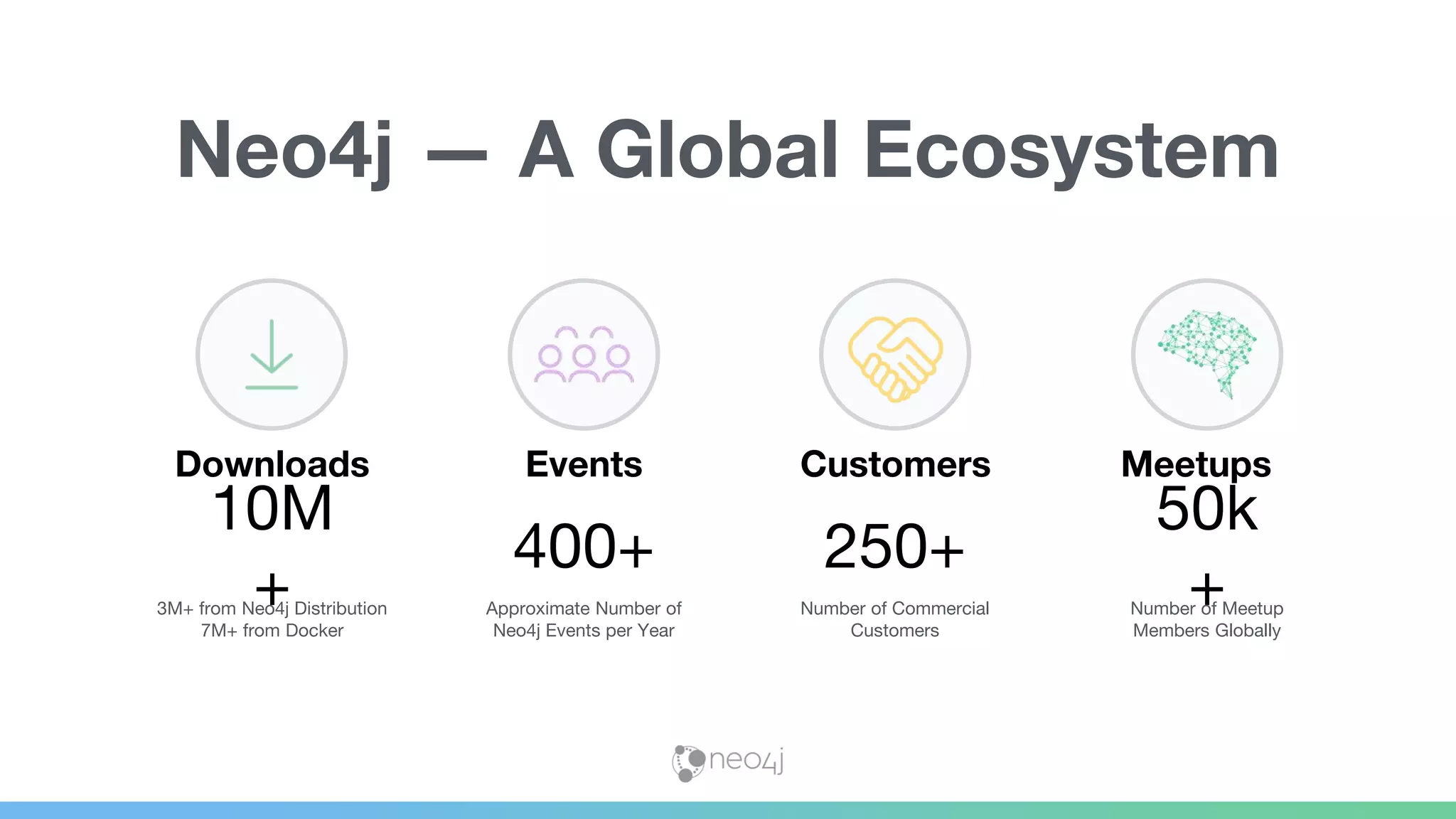 Neo4j — A Global Ecosystem

Downloads
10M
+
3M+ from Neo4j Distribution
7M+ from Docker

Events
400+
Approximate Number of Neo4j Events per Year

Customers
250+
Number of Commercial Customers

Meetups
50k
+
Number of Meetup Members Globally

neo4j